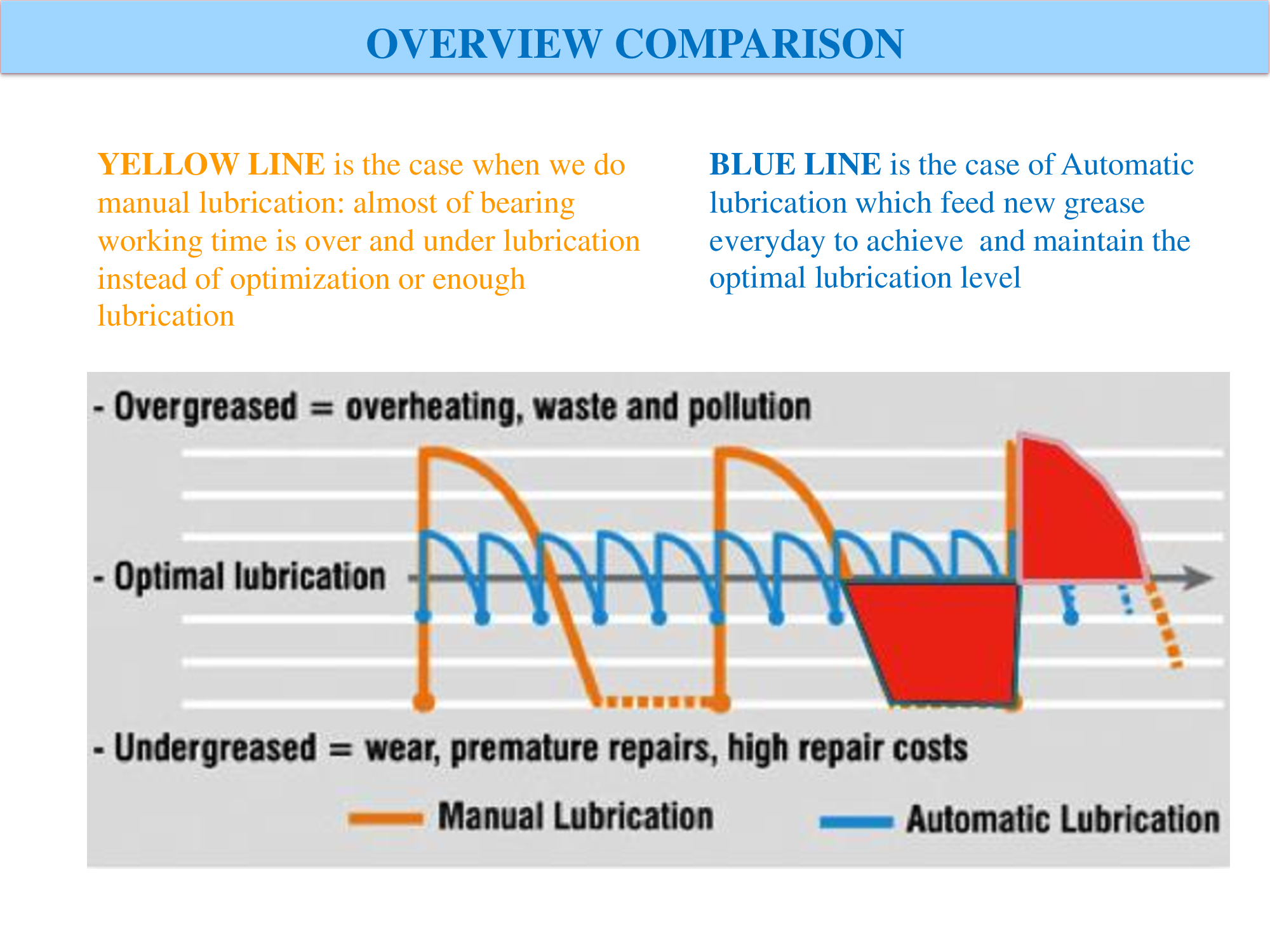 OVERVIEW COMPARISON

YELLOW LINE is the case when we do manual lubrication: almost of bearing working time is over and under lubrication instead of optimization or enough lubrication

BLUE LINE is the case of Automatic lubrication which feed new grease everyday to achieve  and maintain the optimal lubrication level

- Overgreased = overheating, waste and pollution

- Optimal lubrication

- Undergreased = wear, premature repairs, high repair costs

Manual Lubrication

Automatic Lubrication